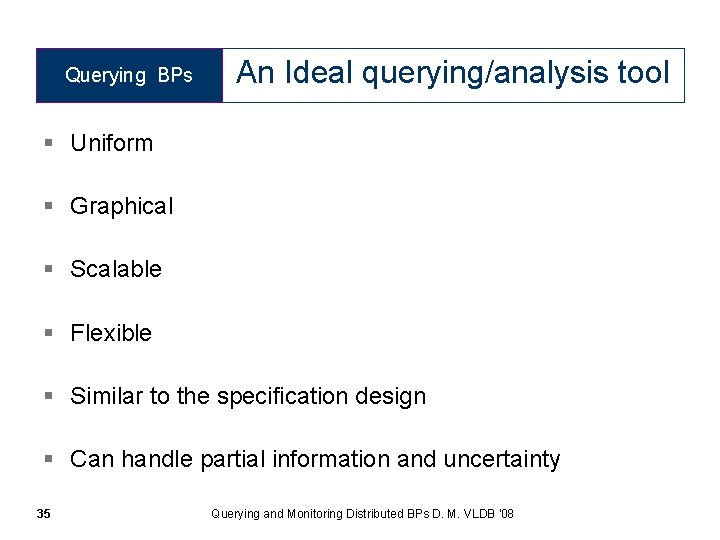 Querying BPs

An Ideal querying/analysis tool

- Uniform
- Graphical
- Scalable
- Flexible
- Similar to the specification design
- Can handle partial information and uncertainty

35

Querying and Monitoring Distributed BPs D. M. VLDB '08